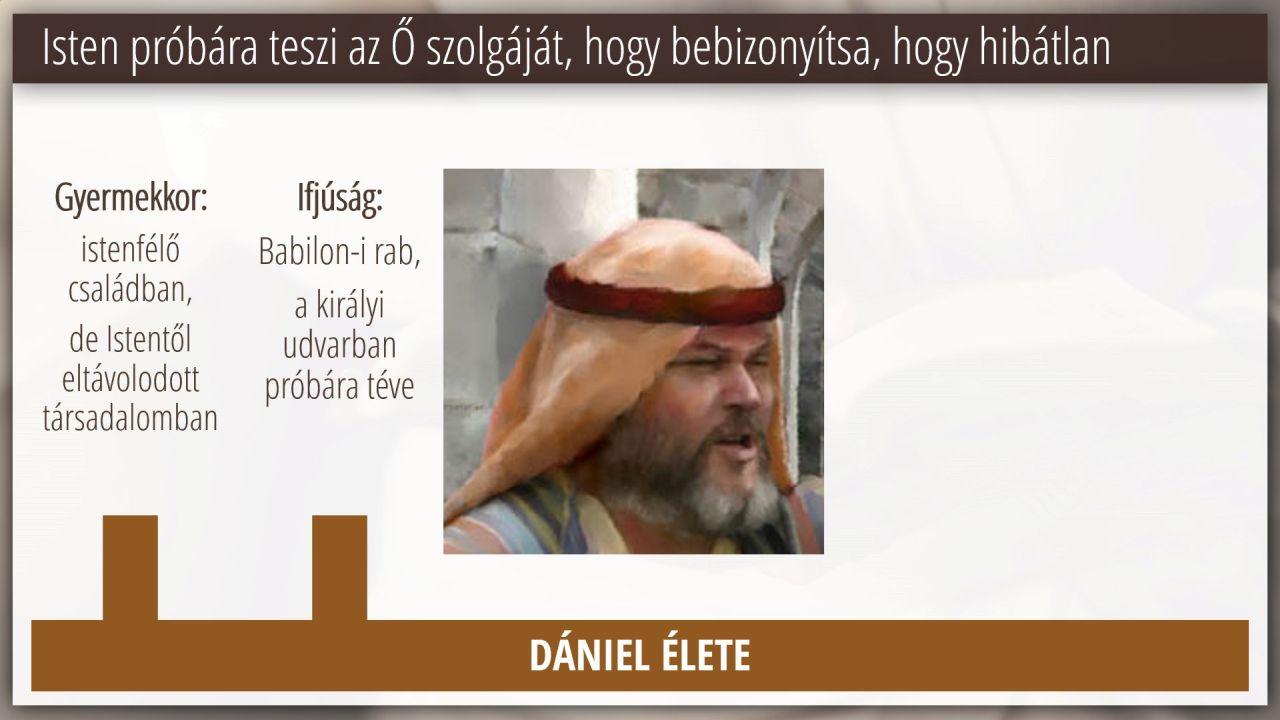 Isten próbára teszi az Ő szolgáját, hogy bebizonyítsa, hogy hibátlan

Gyermekkor:
istenfélő családban,
de Istentől eltávolodott társadalomban

Ifjúság:
Babilon-i rab,
a királyi udvarban próbára téve

DÁNIEL ÉLETE